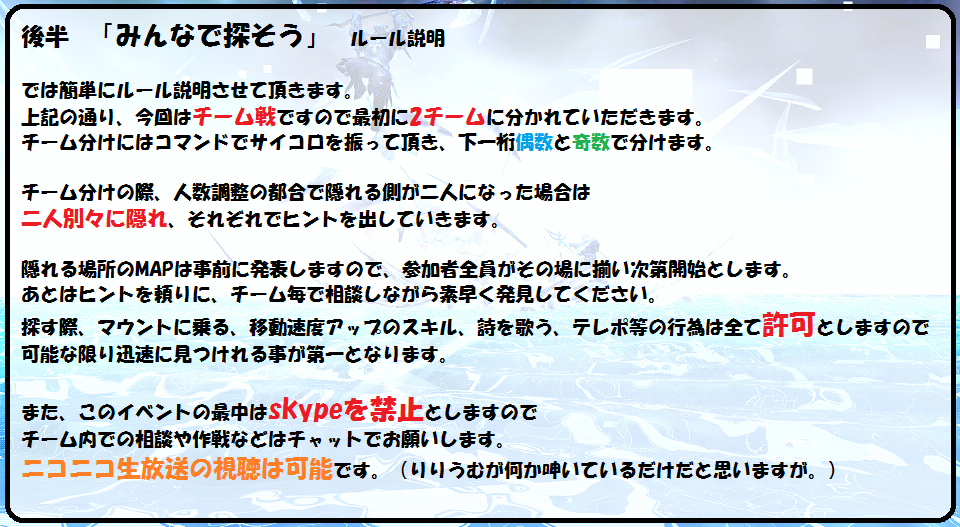 後半　「みんなで探そう」　ルール説明

では簡単にルール説明させて頂きます。
上記の通り、今回はチーム戦ですので最初に2チームに分かれていただきます。
チーム分けにはコマンドでサイコロを振って頂き、下一桁偶数と奇数で分けます。

チーム分けの際、人数調整の都合で隠れる側が二人になった場合は
二人別々に隠れ、それぞれでヒントを出していきます。

隠れる場所のMAPは事前に発表しますので、参加者全員がその場に揃い次第開始とします。
あとはヒントを頼りに、チーム毎で相談しながら素早く発見してください。
探す際、マウントに乗る、移動速度アップのスキル、詩を歌う、テレポ等の行為は全て許可としますので
可能な限り迅速に見つけれる事が第一となります。

また、このイベントの最中はskypeを禁止としますので
チーム内での相談や作戦などはチャットでお願いします。
ニコニコ生放送の視聴は可能です。（りりうむが何か呻いているだけだと思いますが。）